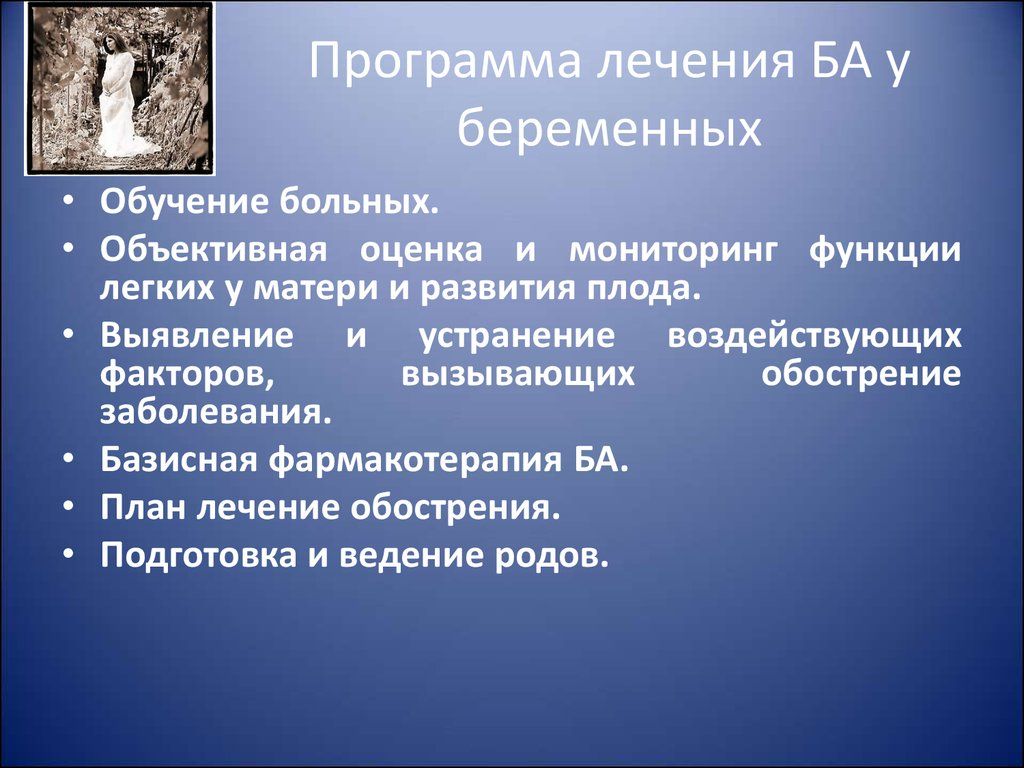 Программа лечения БА у беременных

• Обучение больных.
• Объективная оценка и мониторинг функции легких у матери и развития плода.
• Выявление и устранение воздействующих факторов, вызывающих обострение заболевания.
• Базисная фармакотерапия БА.
• План лечение обострения.
• Подготовка и ведение родов.